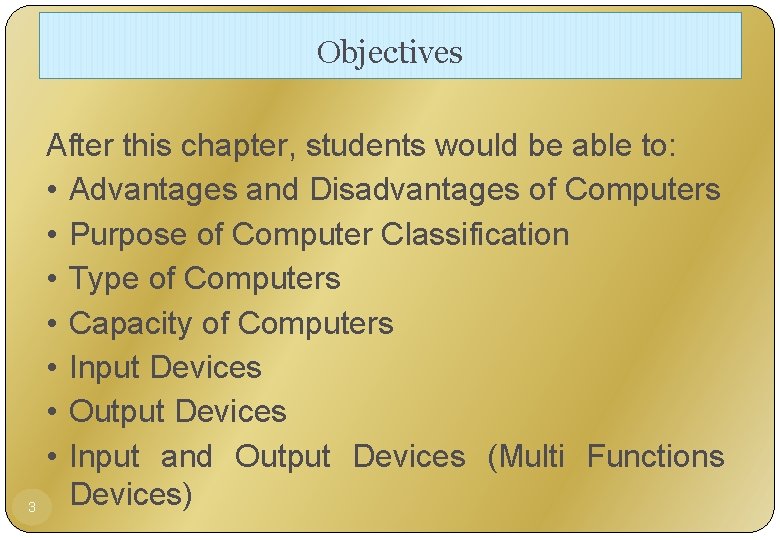 Objectives

After this chapter, students would be able to:
• Advantages and Disadvantages of Computers
• Purpose of Computer Classification
• Type of Computers
• Capacity of Computers
• Input Devices
• Output Devices
• Input and Output Devices (Multi Functions Devices)

3